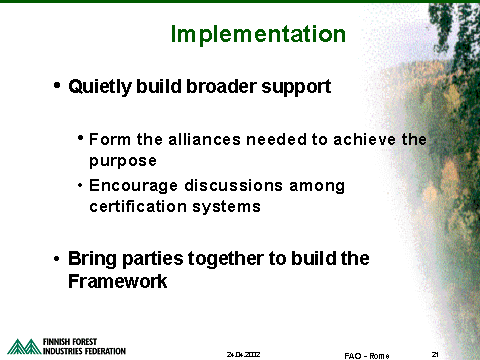 Implementation

• Quietly build broader support

• Form the alliances needed to achieve the purpose

• Encourage discussions among certification systems

• Bring parties together to build the Framework

FINNISH FOREST INDUSTRIES FEDERATION

24.04.2002

FAO - Rome

21